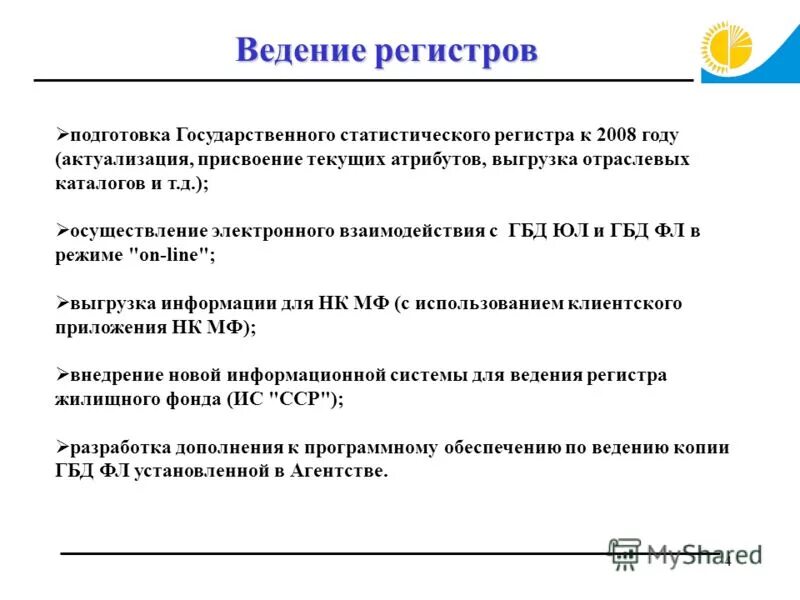 Ведение регистров

➢подготовка Государственного статистического регистра к 2008 году (актуализация, присвоение текущих атрибутов, выгрузка отраслевых каталогов и т.д.);

➢осуществление электронного взаимодействия с ГБД ЮЛ и ГБД ФЛ в режиме "on-line";

➢выгрузка информации для НК МФ (с использованием клиентского приложения НК МФ);

➢внедрение новой информационной системы для ведения регистра жилищного фонда (ИС "ССР");

➢разработка дополнения к программному обеспечению по ведению копии ГБД ФЛ установленной в Агентстве.

MyShared

4